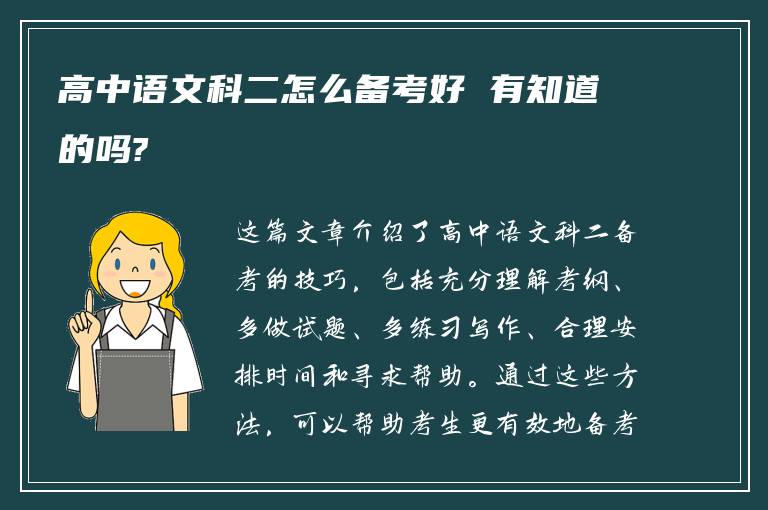 高中语文科二怎么备考好 有知道的吗?

这篇文章介绍了高中语文科二备考的技巧，包括充分理解考纲、多做试题、多练习写作、合理安排时间和寻求帮助。通过这些方法，可以帮助考生更有效地备考